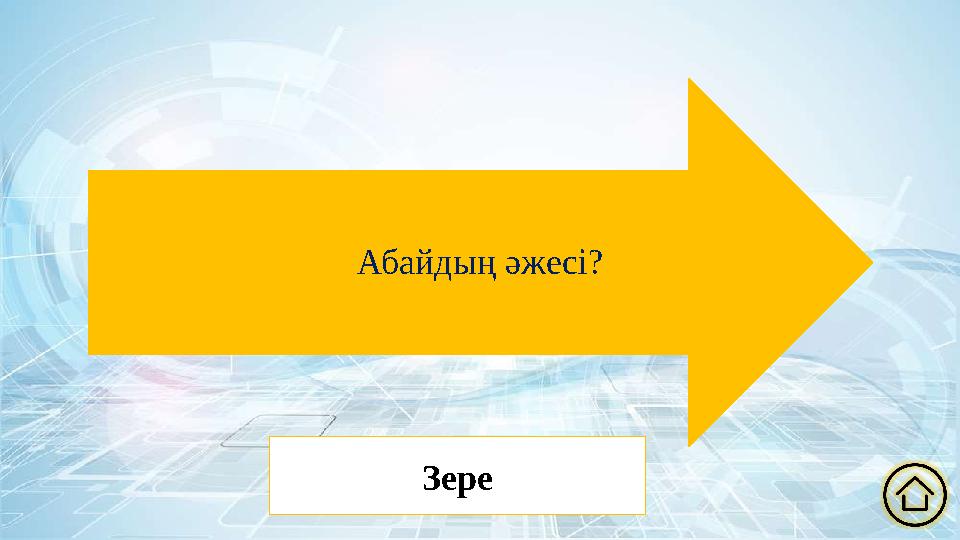 Абайдың әжесі?

Зере